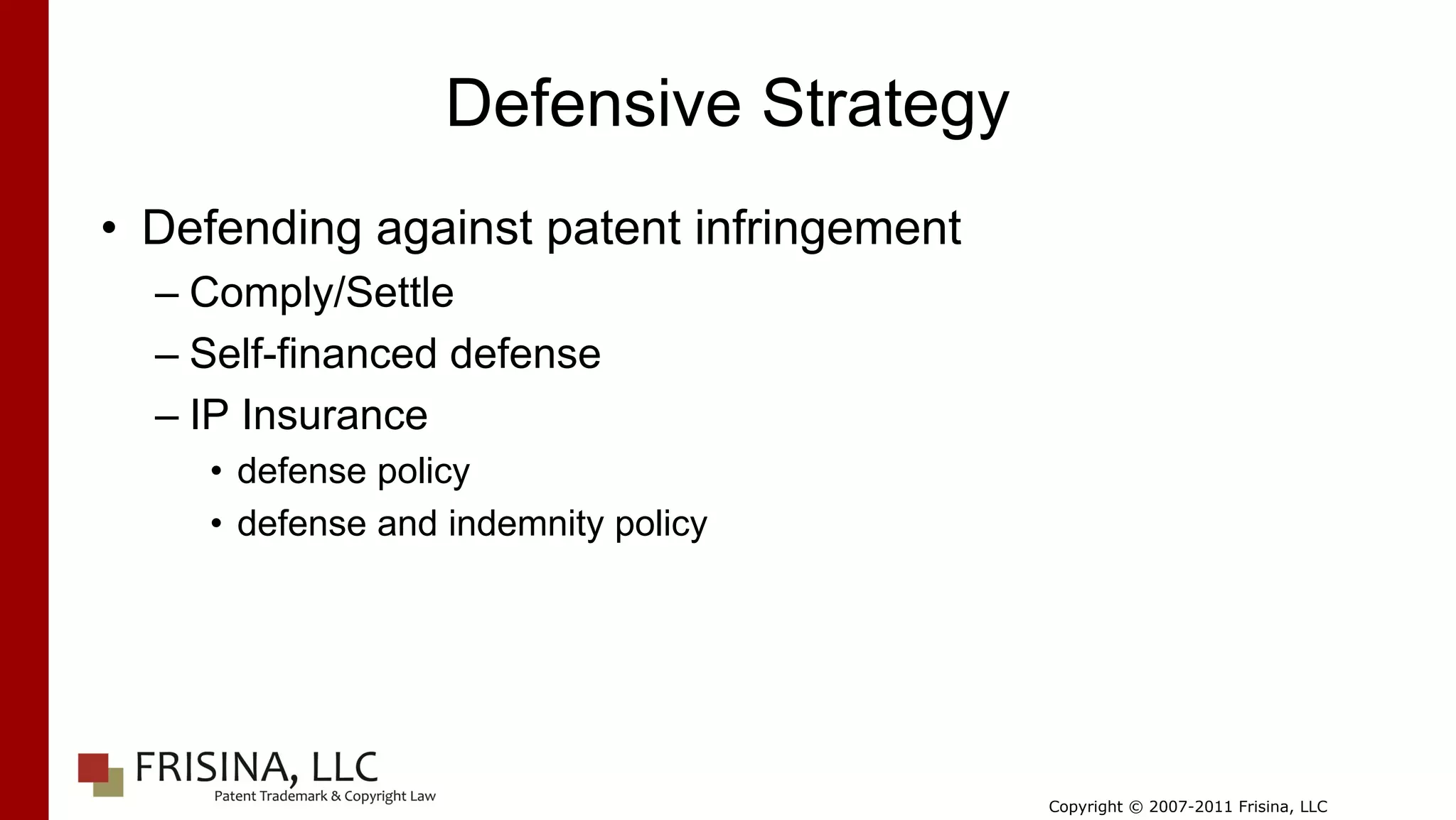 Defensive Strategy

• Defending against patent infringement
– Comply/Settle
– Self-financed defense
– IP Insurance
• defense policy
• defense and indemnity policy

FRISINA, LLC
Patent Trademark & Copyright Law

Copyright © 2007-2011 Frisina, LLC